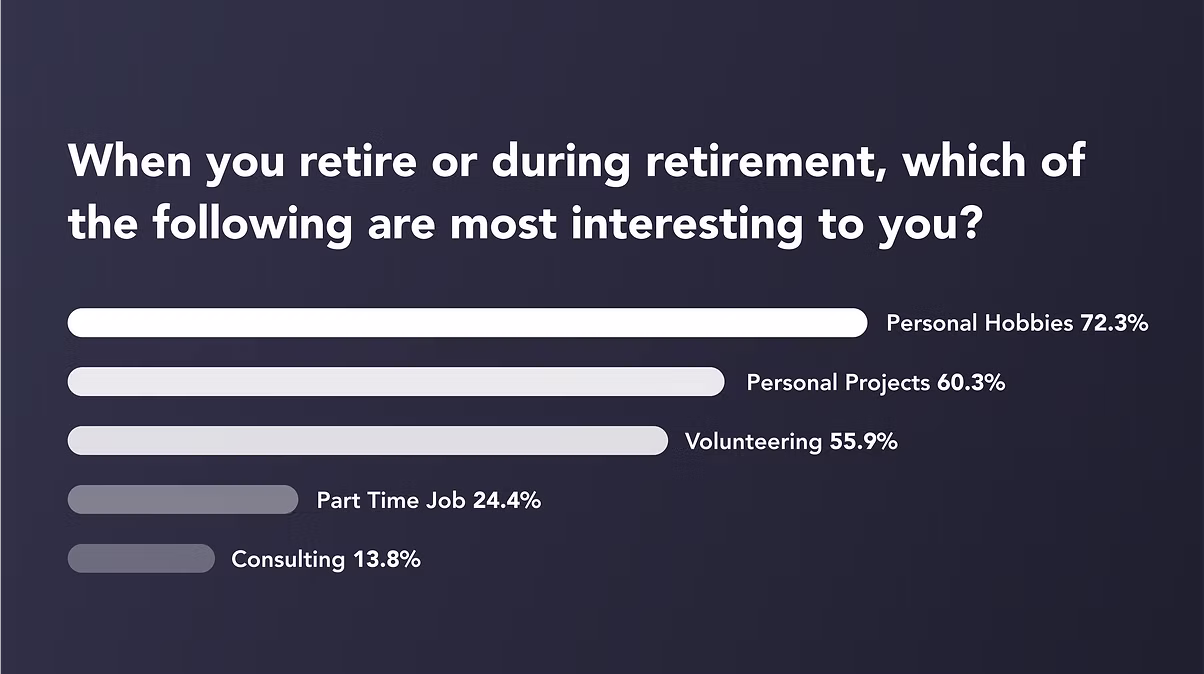 When you retire or during retirement, which of the following are most interesting to you?

Personal Hobbies 72.3%

Personal Projects 60.3%

Volunteering 55.9%

Part Time Job 24.4%

Consulting 13.8%